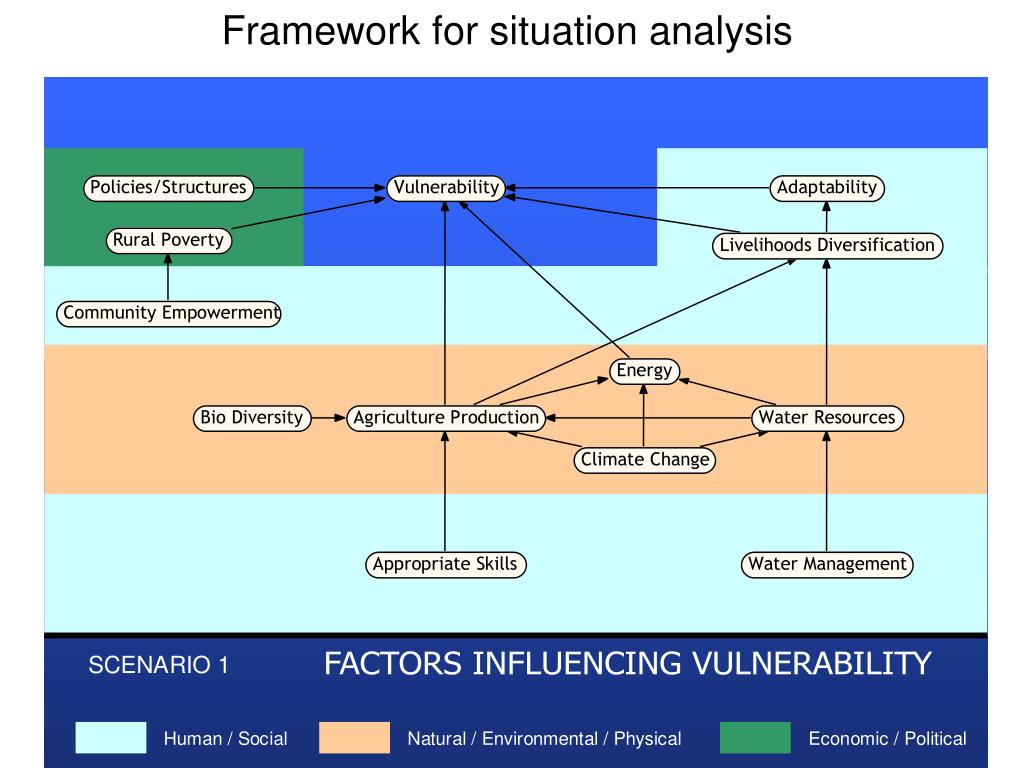 Framework for situation analysis

Policies/Structures

Vulnerability

Adaptability

Rural Poverty

Livelihoods Diversification

Community Empowerment

Energy

Bio Diversity

Agriculture Production

Water Resources

Climate Change

Appropriate Skills

Water Management

SCENARIO 1

FACTORS INFLUENCING VULNERABILITY

Human / Social

Natural / Environmental / Physical

Economic / Political